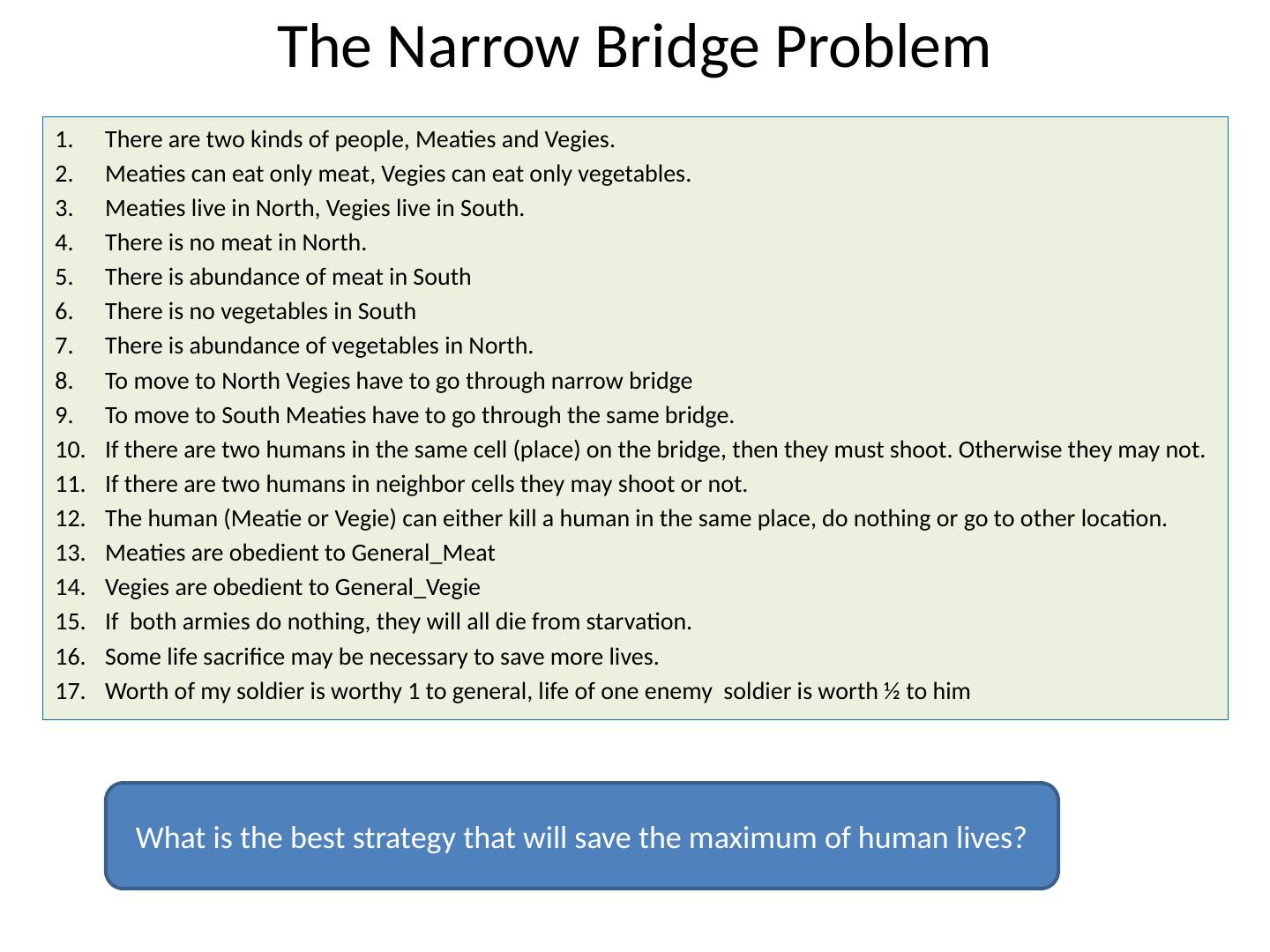 The Narrow Bridge Problem

1. There are two kinds of people, Meaties and Vegies.
2. Meaties can eat only meat, Vegies can eat only vegetables.
3. Meaties live in North, Vegies live in South.
4. There is no meat in North.
5. There is abundance of meat in South
6. There is no vegetables in South
7. There is abundance of vegetables in North.
8. To move to North Vegies have to go through narrow bridge
9. To move to South Meaties have to go through the same bridge.
10. If there are two humans in the same cell (place) on the bridge, then they must shoot. Otherwise they may not.
11. If there are two humans in neighbor cells they may shoot or not.
12. The human (Meatie or Vegie) can either kill a human in the same place, do nothing or go to other location.
13. Meaties are obedient to General_Meat
14. Vegies are obedient to General_Vegie
15. If both armies do nothing, they will all die from starvation.
16. Some life sacrifice may be necessary to save more lives.
17. Worth of my soldier is worthy 1 to general, life of one enemy soldier is worth ½ to him

What is the best strategy that will save the maximum of human lives?